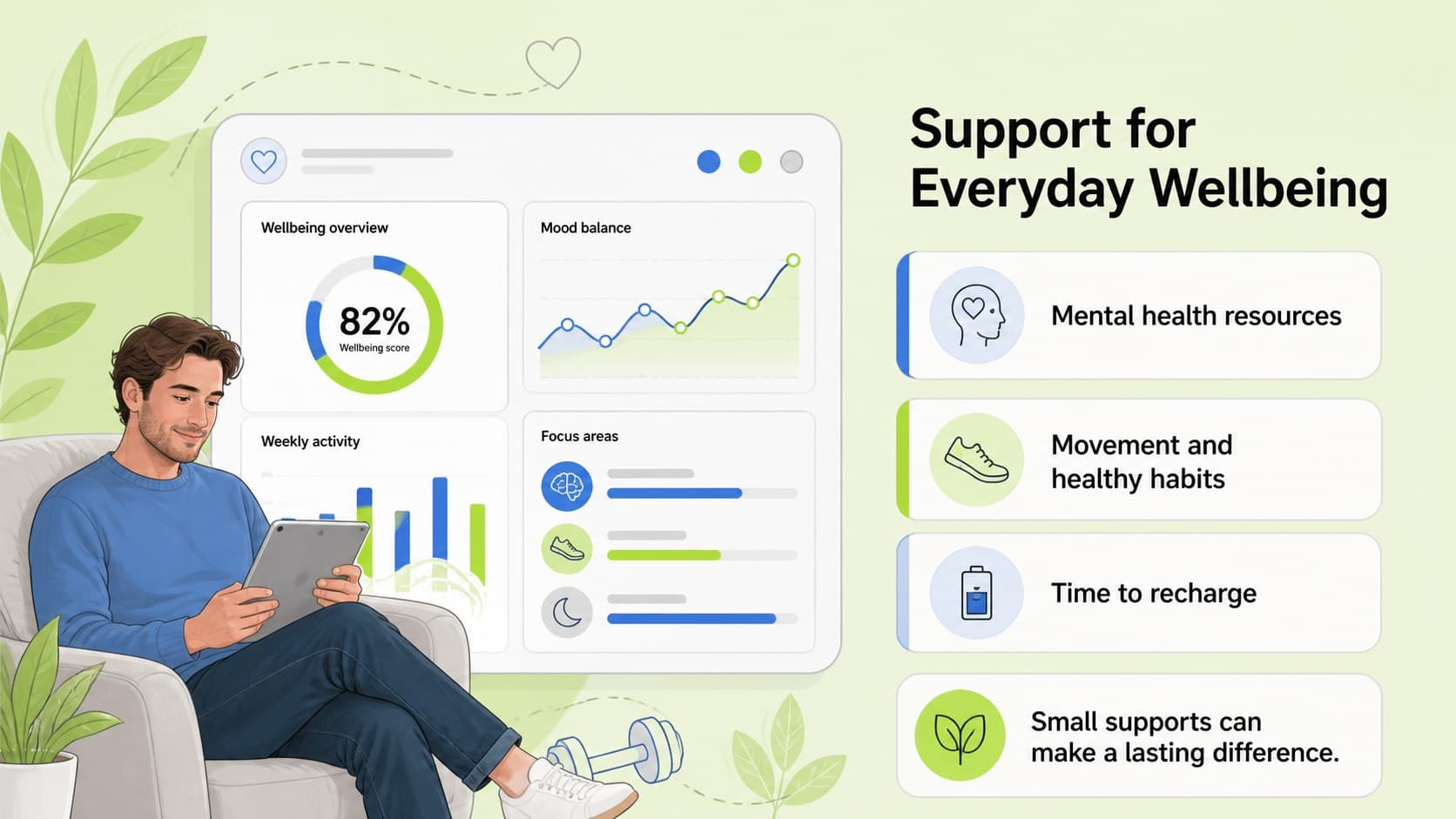 Wellbeing overview

82%
Wellbeing score

Mood balance

Weekly activity

Focus areas

Support for Everyday Wellbeing

Mental health resources

Movement and healthy habits

Time to recharge

Small supports can make a lasting difference.